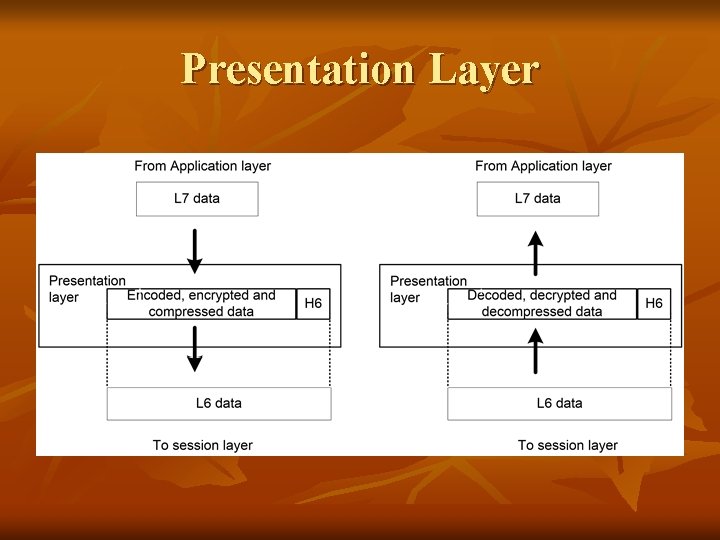 Presentation Layer

From Application layer

L7 data

Presentation layer

Encoded, encrypted and compressed data

H6

L6 data

To session layer

From Application layer

L7 data

Presentation layer

Decoded, decrypted and decompressed data

H6

L6 data

To session layer